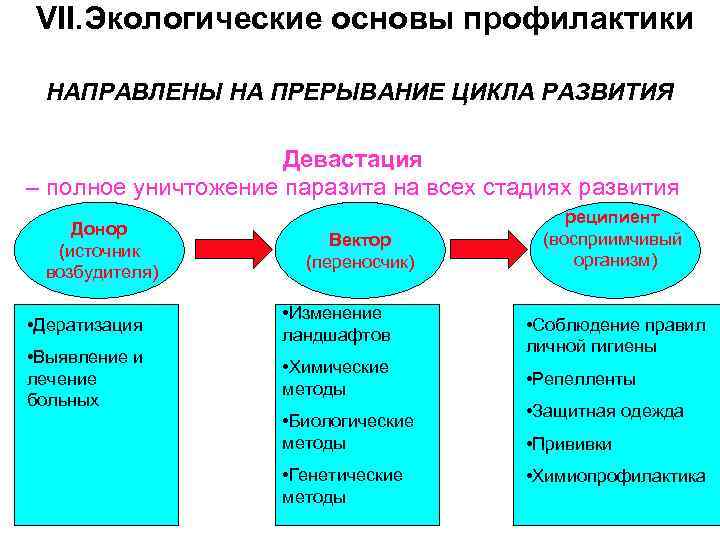 VII.Экологические основы профилактики

НАПРАВЛЕНЫ НА ПРЕРЫВАНИЕ ЦИКЛА РАЗВИТИЯ

Девастация
– полное уничтожение паразита на всех стадиях развития

Донор
(источник возбудителя)

Вектор
(переносчик)

реципиент
(восприимчивый организм)

•Дератизация

•Выявление и лечение больных

•Изменение ландшафтов

•Химические методы

•Биологические методы

•Генетические методы

•Соблюдение правил личной гигиены

•Репелленты

•Защитная одежда

•Прививки

•Химиопрофилактика